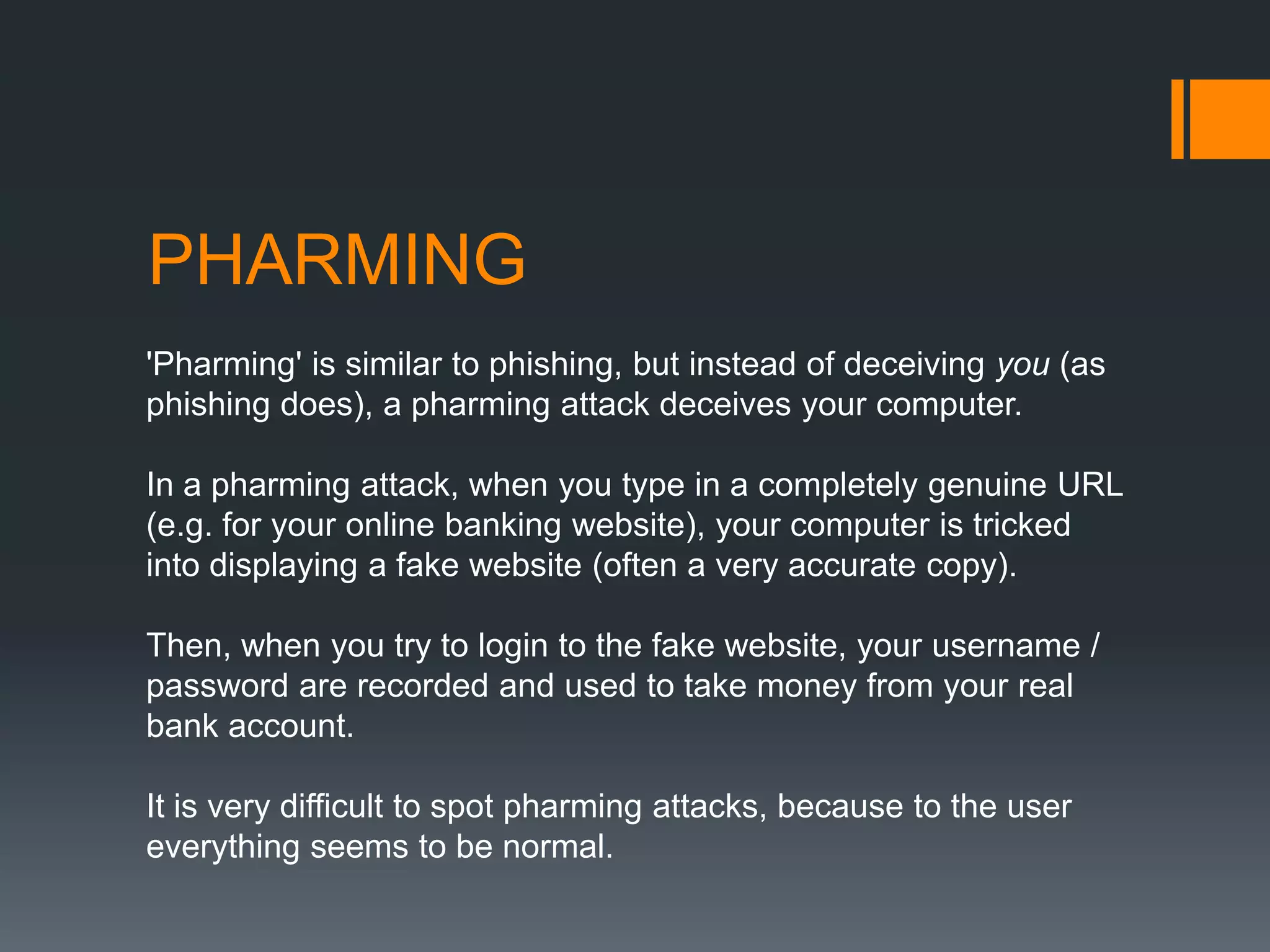 PHARMING

'Pharming' is similar to phishing, but instead of deceiving you (as phishing does), a pharming attack deceives your computer.

In a pharming attack, when you type in a completely genuine URL (e.g. for your online banking website), your computer is tricked into displaying a fake website (often a very accurate copy).

Then, when you try to login to the fake website, your username / password are recorded and used to take money from your real bank account.

It is very difficult to spot pharming attacks, because to the user everything seems to be normal.